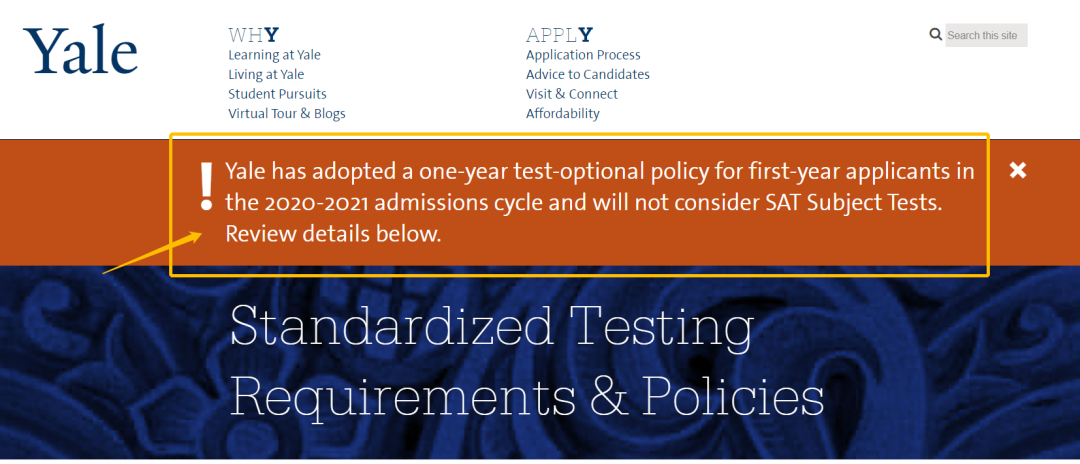 Yale

WHY
Learning at Yale
Living at Yale
Student Pursuits
Virtual Tour & Blogs

APPLY
Application Process
Advice to Candidates
Visit & Connect
Affordability

Search this site

!
Yale has adopted a one-year test-optional policy for first-year applicants in the 2020-2021 admissions cycle and will not consider SAT Subject Tests. Review details below.

×

Standardized Testing Requirements & Policies